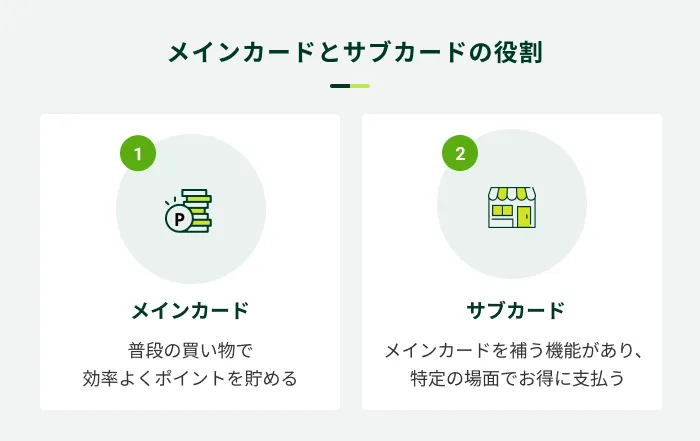 メインカードとサブカードの役割

1

P

メインカード

普段の買い物で
効率よくポイントを貯める

2

サブカード

メインカードを補う機能があり、
特定の場面でお得に支払う